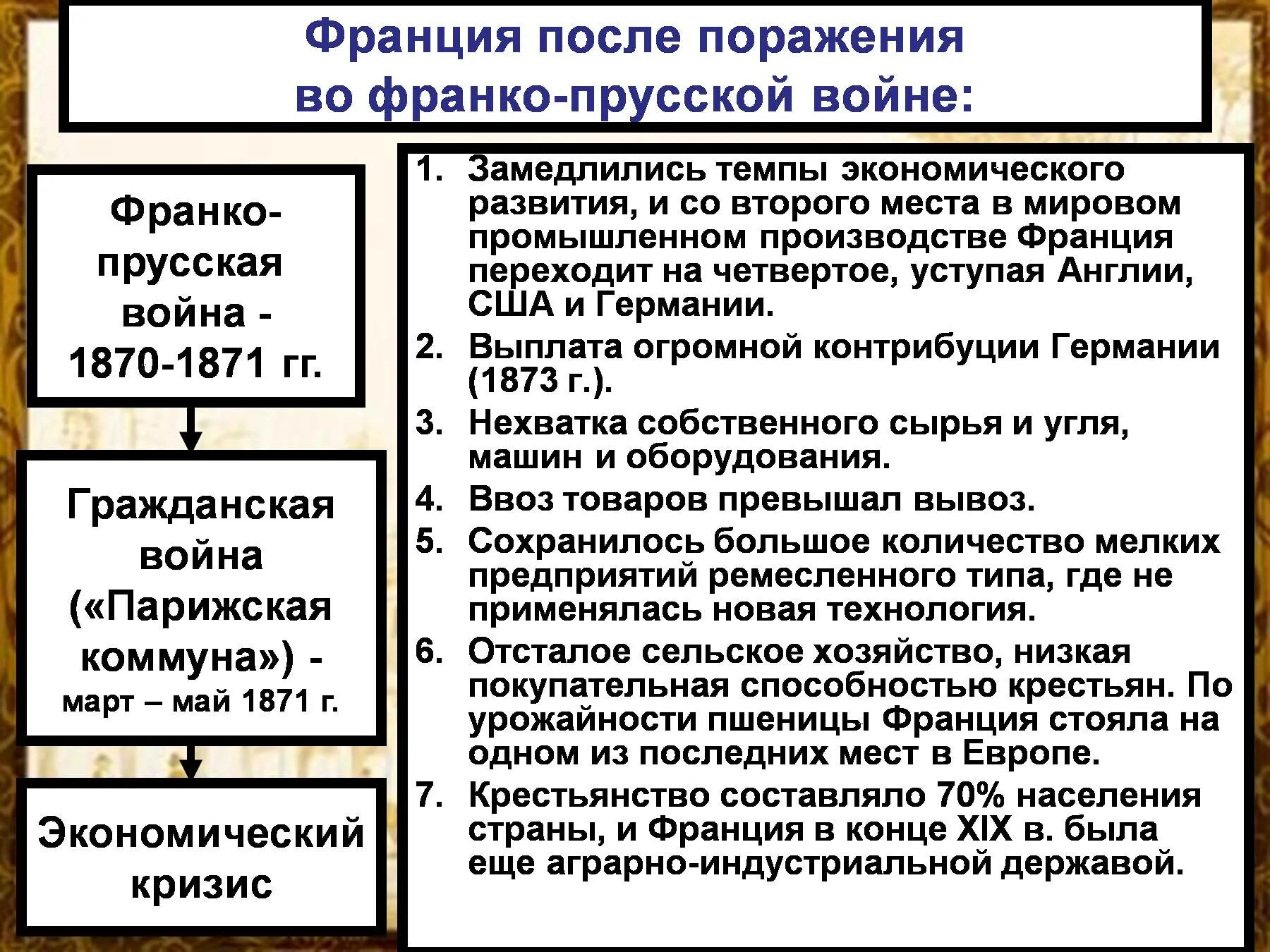 Франция после поражения во франко-прусской войне:

Франко-прусская война - 1870-1871 гг.

Гражданская война («Парижская коммуна») - март – май 1871 г.

Экономический кризис

1. Замедлились темпы экономического развития, и со второго места в мировом промышленном производстве Франция переходит на четвертое, уступая Англии, США и Германии.
2. Выплата огромной контрибуции Германии (1873 г.).
3. Нехватка собственного сырья и угля, машин и оборудования.
4. Ввоз товаров превышал вывоз.
5. Сохранилось большое количество мелких предприятий ремесленного типа, где не применялась новая технология.
6. Отсталое сельское хозяйство, низкая покупательная способностью крестьян. По урожайности пшеницы Франция стояла на одном из последних мест в Европе.
7. Крестьянство составляло 70% населения страны, и Франция в конце XIX в. была еще аграрно-индустриальной державой.